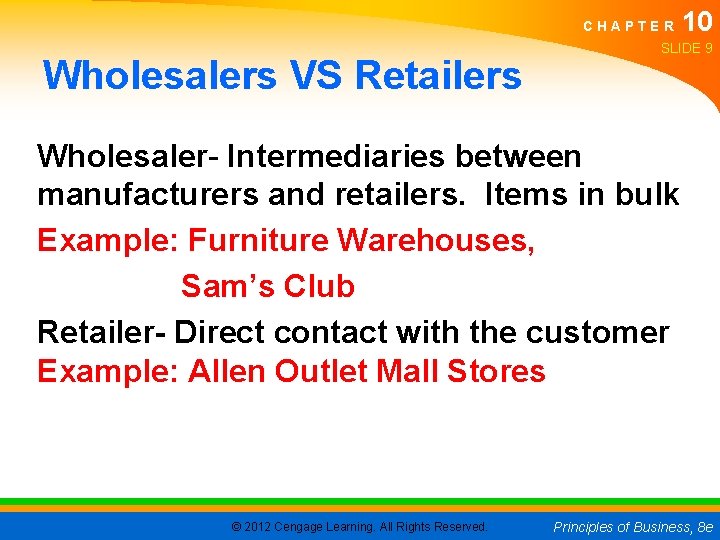 CHAPTER 10
SLIDE 9

Wholesalers VS Retailers

Wholesaler- Intermediaries between manufacturers and retailers. Items in bulk

Example: Furniture Warehouses, Sam's Club

Retailer- Direct contact with the customer

Example: Allen Outlet Mall Stores

© 2012 Cengage Learning. All Rights Reserved.

Principles of Business, 8e